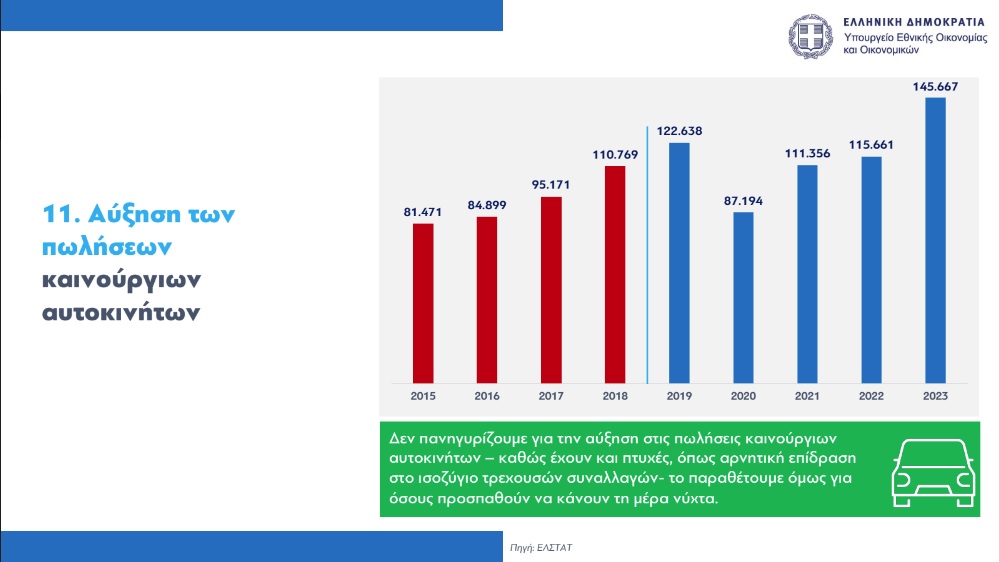 ΕΛΛΗΝΙΚΗ ΔΗΜΟΚΡΑΤΙΑ
Υπουργείο Εθνικής Οικονομίας και Οικονομικών

11. Αύξηση των πωλήσεων καινούργιων αυτοκινήτων

81.471
84.899
95.171
110.769
122.638
87.194
111.356
115.661
145.667

2015
2016
2017
2018
2019
2020
2021
2022
2023

Δεν πανηγυρίζουμε για την αύξηση στις πωλήσεις καινούργιων αυτοκινήτων – καθώς έχουν και πτυχές, όπως αρνητική επίδραση στο ισοζύγιο τρεχουσών συναλλαγών- το παραθέτουμε όμως για όσους προσπαθούν να κάνουν τη μέρα νύχτα.

Πηγή: ΕΛΣΤΑΤ